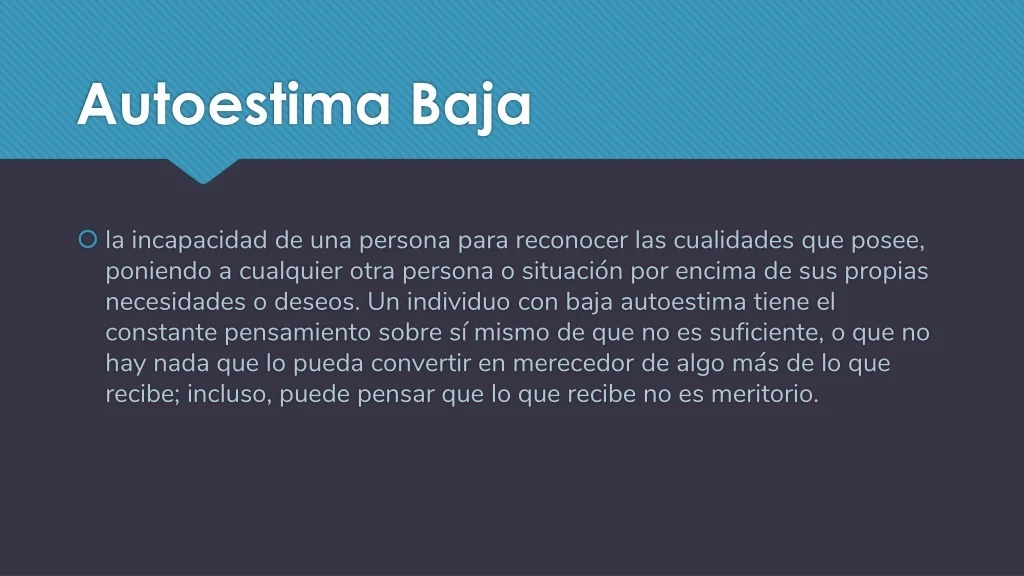 Autoestima Baja

la incapacidad de una persona para reconocer las cualidades que posee, poniendo a cualquier otra persona o situación por encima de sus propias necesidades o deseos. Un individuo con baja autoestima tiene el constante pensamiento sobre sí mismo de que no es suficiente, o que no hay nada que lo pueda convertir en merecedor de algo más de lo que recibe; incluso, puede pensar que lo que recibe no es meritorio.